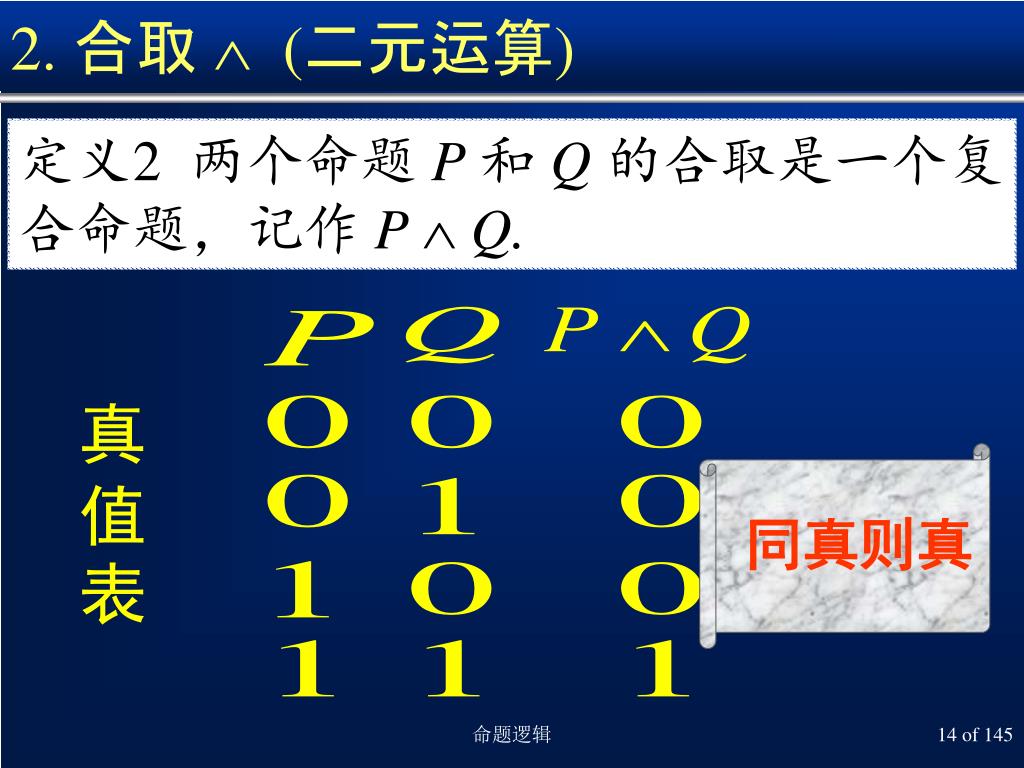 2. 合取 $\wedge$ (二元运算)

定义2 两个命题 $P$ 和 $Q$ 的合取是一个复合命题，记作 $P \wedge Q$.

真值表

| $P$ | $Q$ | $P \wedge Q$ |
|---|---|---|
| 0 | 0 | 0 |
| 0 | 1 | 0 |
| 1 | 0 | 0 |
| 1 | 1 | 1 |

同真则真

命题逻辑

14 of 145